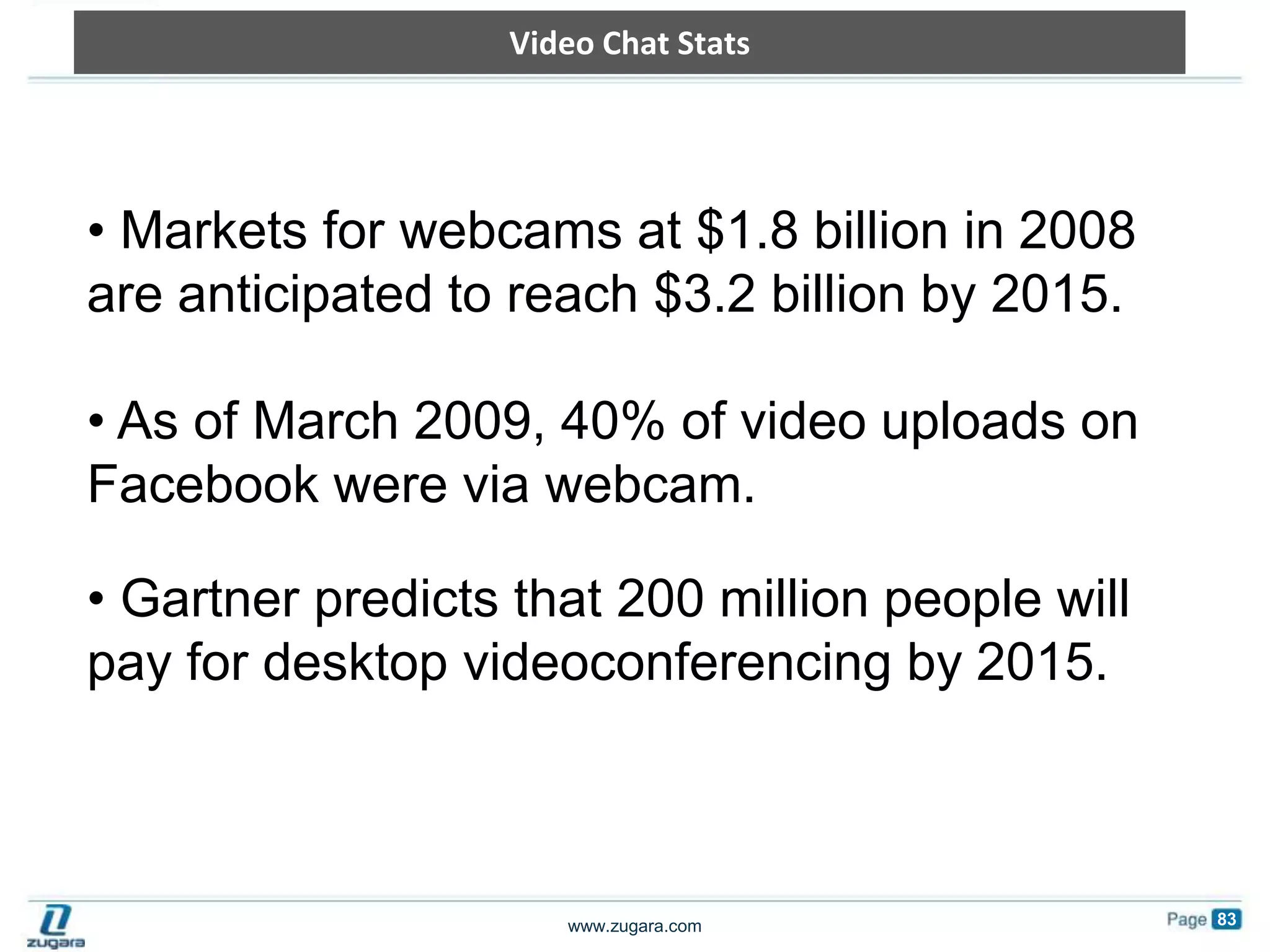 Video Chat Stats

• Markets for webcams at \$1.8 billion in 2008 are anticipated to reach \$3.2 billion by 2015.

• As of March 2009, 40% of video uploads on Facebook were via webcam.

• Gartner predicts that 200 million people will pay for desktop videoconferencing by 2015.

zugara

www.zugara.com

Page 83